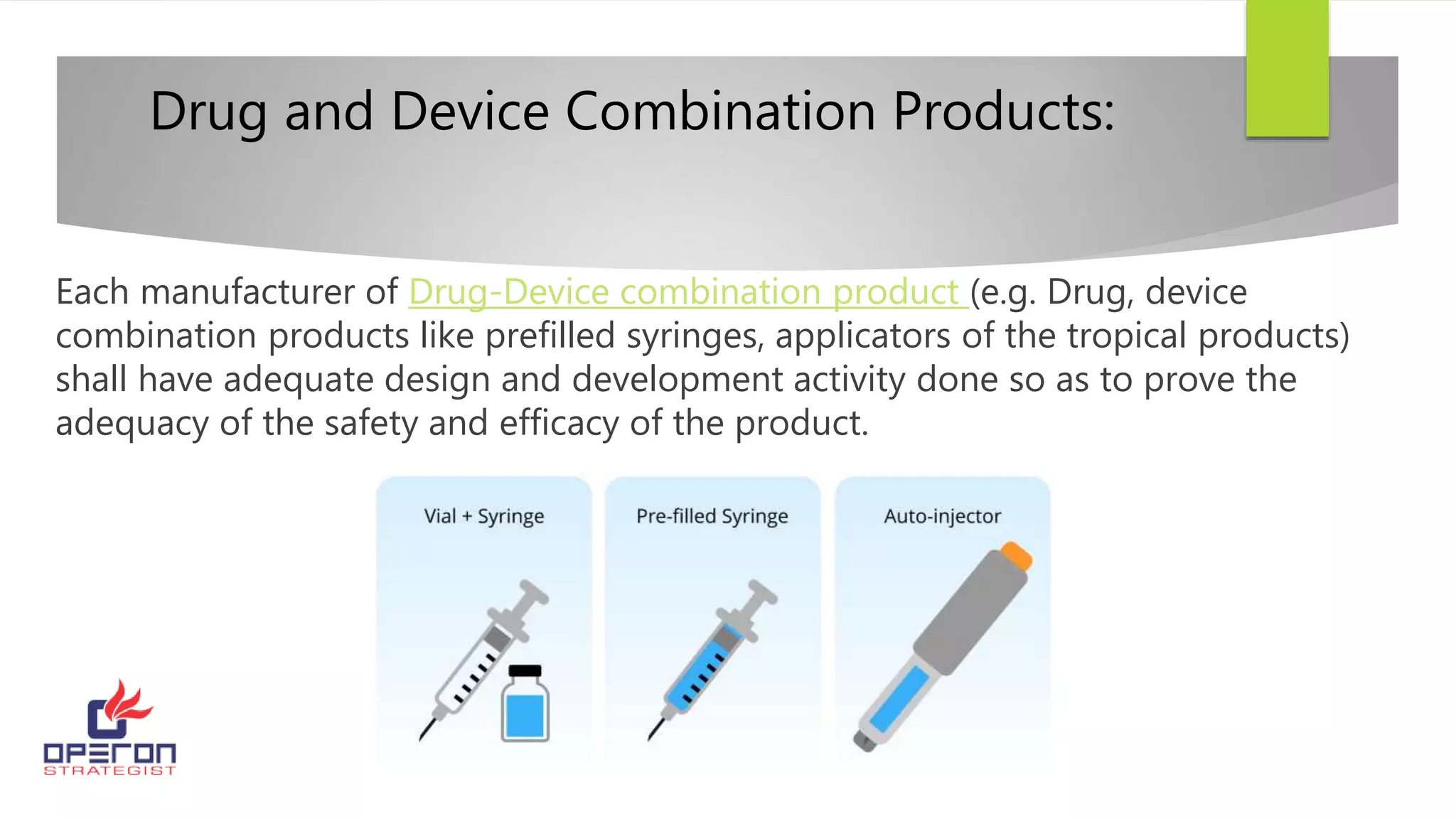 Drug and Device Combination Products:

Each manufacturer of Drug-Device combination product (e.g. Drug, device combination products like prefilled syringes, applicators of the tropical products) shall have adequate design and development activity done so as to prove the adequacy of the safety and efficacy of the product.

Vial + Syringe

Pre-filled Syringe

Auto-injector

OPERON
STRATEGIST